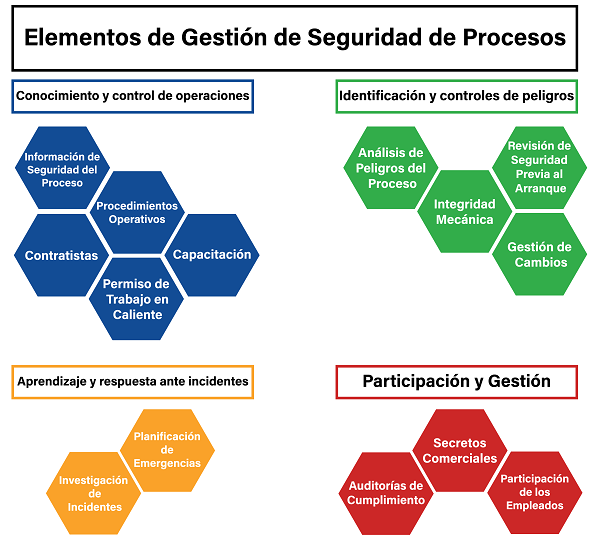 Elementos de Gestión de Seguridad de Procesos

Conocimiento y control de operaciones

Información de Seguridad del Proceso

Procedimientos Operativos

Contratistas

Capacitación

Permiso de Trabajo en Caliente

Identificación y controles de peligros

Análisis de Peligros del Proceso

Revisión de Seguridad Previa al Arranque

Integridad Mecánica

Gestión de Cambios

Aprendizaje y respuesta ante incidentes

Planificación de Emergencias

Investigación de Incidentes

Participación y Gestión

Secretos Comerciales

Auditorías de Cumplimiento

Participación de los Empleados